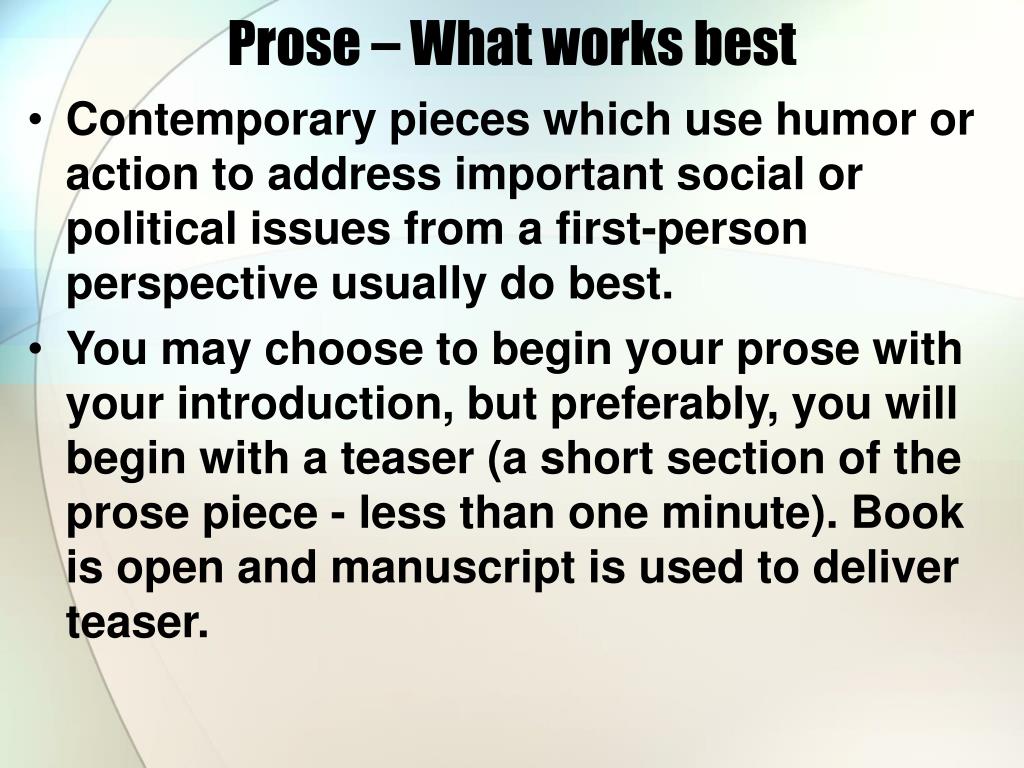 Prose – What works best

• Contemporary pieces which use humor or action to address important social or political issues from a first-person perspective usually do best.

• You may choose to begin your prose with your introduction, but preferably, you will begin with a teaser (a short section of the prose piece - less than one minute). Book is open and manuscript is used to deliver teaser.